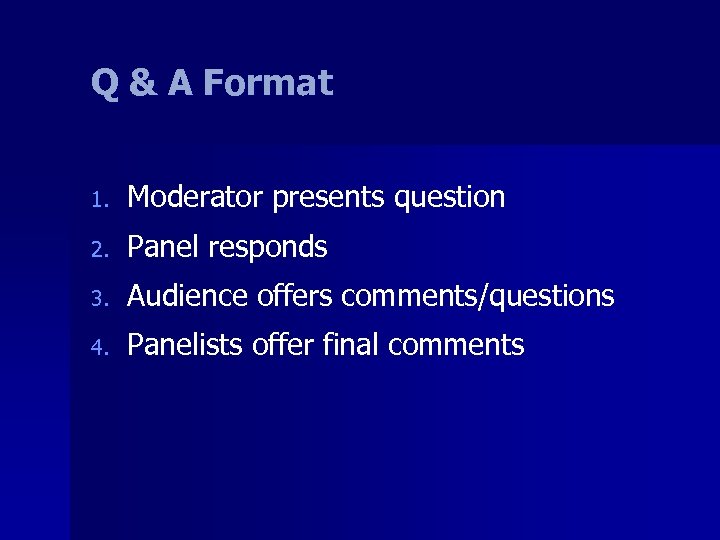 Q & A Format

1. Moderator presents question
2. Panel responds
3. Audience offers comments/questions
4. Panelists offer final comments